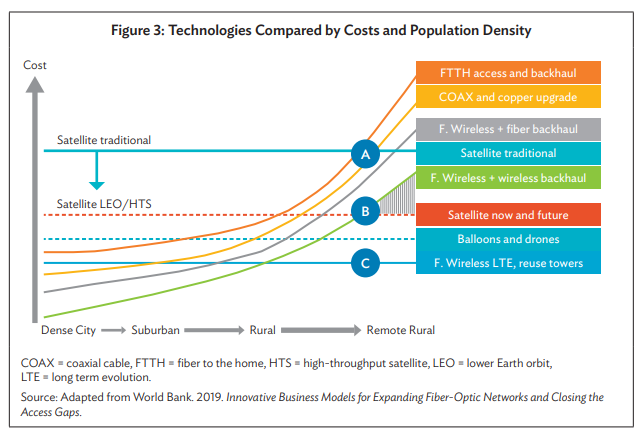 Figure 3: Technologies Compared by Costs and Population Density

Cost

Satellite traditional

Satellite LEO/HTS

A

B

C

FTTH access and backhaul

COAX and copper upgrade

F. Wireless + fiber backhaul

Satellite traditional

F. Wireless + wireless backhaul

Satellite now and future

Balloons and drones

F. Wireless LTE, reuse towers

Dense City Suburban Rural Remote Rural

COAX = coaxial cable, FTTH = fiber to the home, HTS = high-throughput satellite, LEO = lower Earth orbit, LTE = long term evolution.

Source: Adapted from World Bank. 2019. Innovative Business Models for Expanding Fiber-Optic Networks and Closing the Access Gaps.